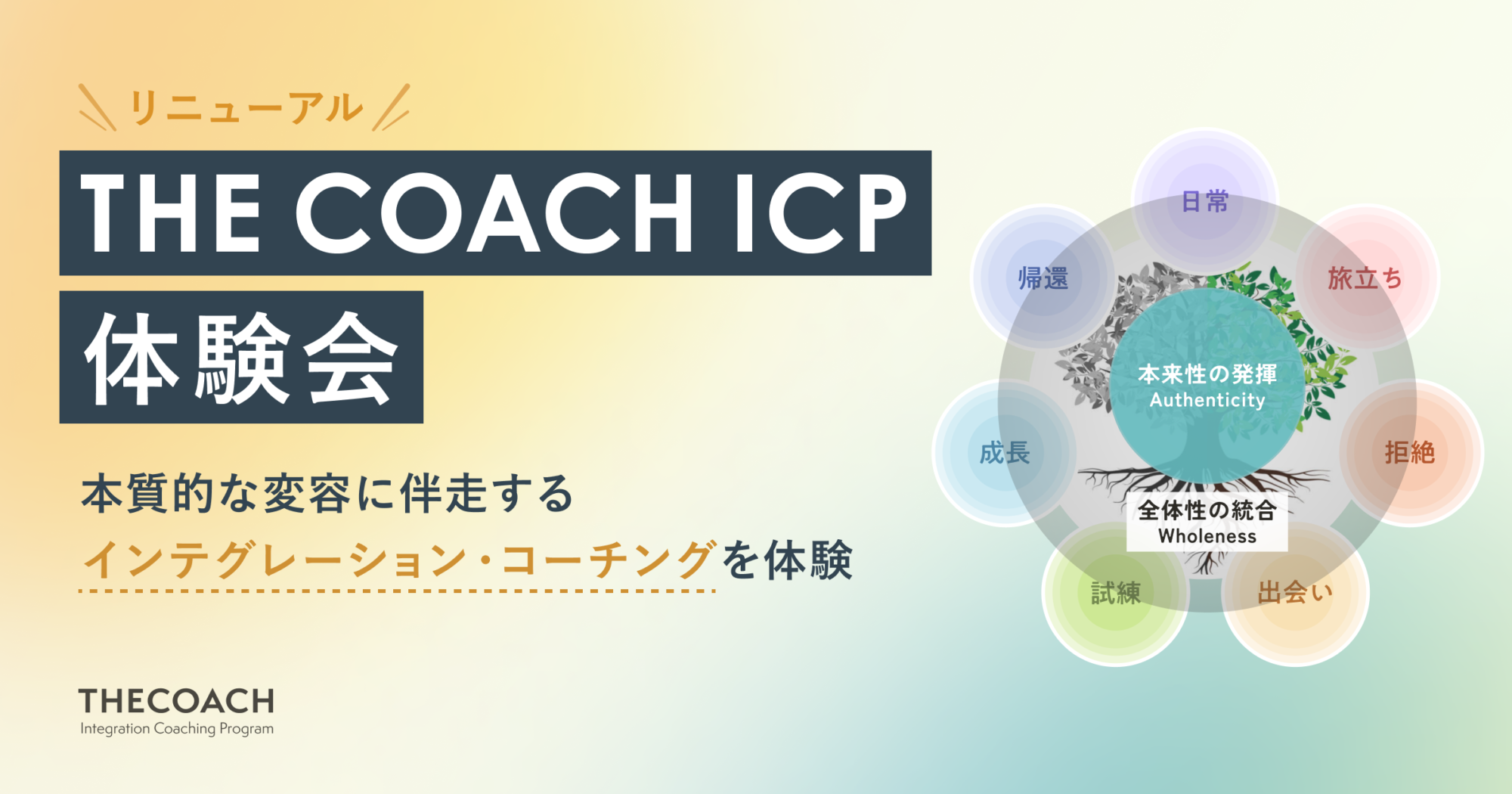 リニューアル

THE COACH ICP

体験会

本質的な変容に伴走する
インテグレーション・コーチングを体験

THECOACH
Integration Coaching Program

日常
旅立ち
拒絶
出会い
試練
成長
帰還

本来性の発揮
Authenticity

全体性の統合
Wholeness